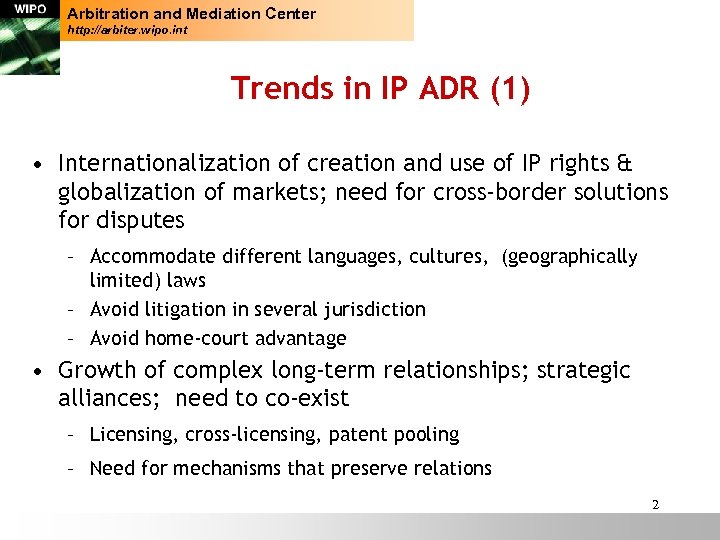 WIPO
Arbitration and Mediation Center
http://arbiter.wipo.int

Trends in IP ADR (1)

• Internationalization of creation and use of IP rights & globalization of markets; need for cross-border solutions for disputes
– Accommodate different languages, cultures, (geographically limited) laws
– Avoid litigation in several jurisdiction
– Avoid home-court advantage
• Growth of complex long-term relationships; strategic alliances; need to co-exist
– Licensing, cross-licensing, patent pooling
– Need for mechanisms that preserve relations

2